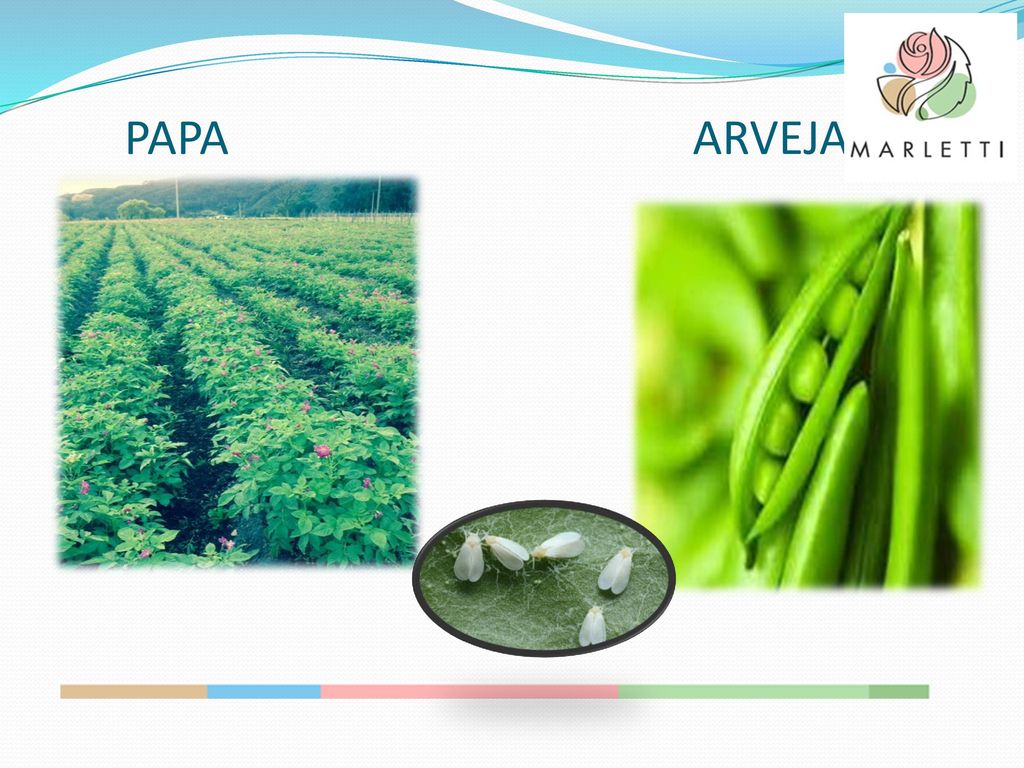 PAPA

ARVEJA

MARLETTI